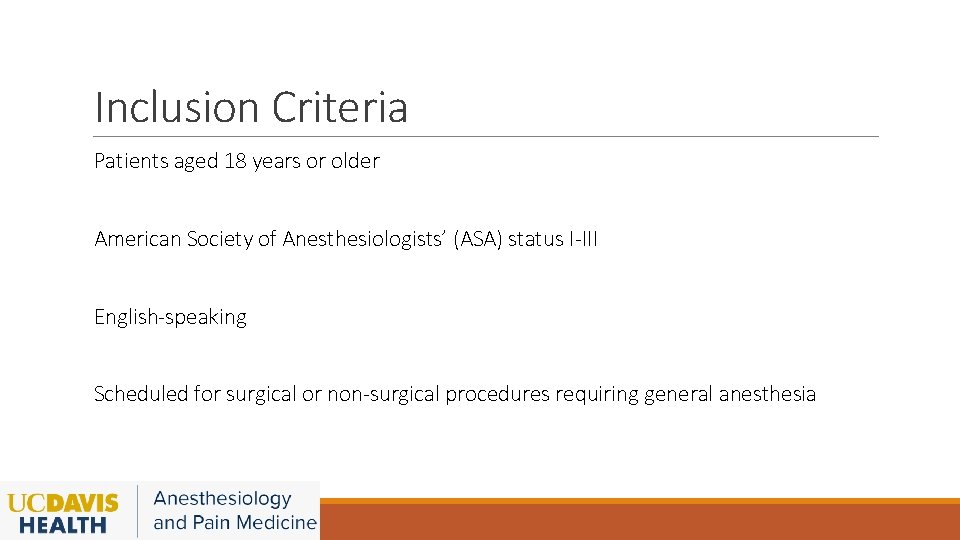 Inclusion Criteria

Patients aged 18 years or older

American Society of Anesthesiologists' (ASA) status I-III

English-speaking

Scheduled for surgical or non-surgical procedures requiring general anesthesia

UCDAVIS HEALTH

Anesthesiology and Pain Medicine